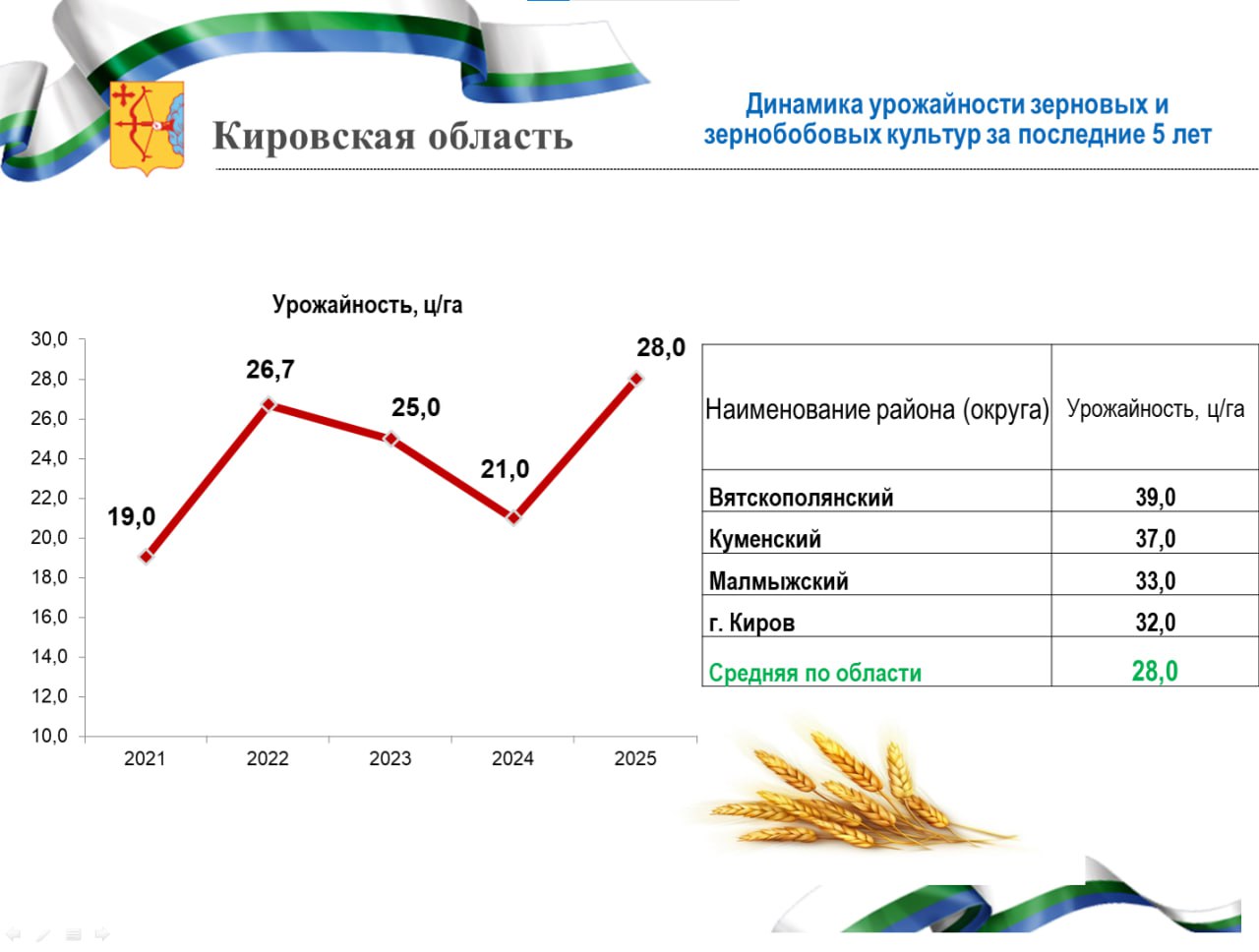 Кировская область

Динамика урожайности зерновых и зернобобовых культур за последние 5 лет

Урожайность, ц/га

30,0
28,0
26,0
24,0
22,0
20,0
18,0
16,0
14,0
12,0
10,0

19,0
26,7
25,0
21,0
28,0

2021
2022
2023
2024
2025

| Наименование района (округа) | Урожайность, ц/га |
|---|---|
| Вятскополянский | 39,0 |
| Куменский | 37,0 |
| Малмыжский | 33,0 |
| г. Киров | 32,0 |
| Средняя по области | 28,0 |